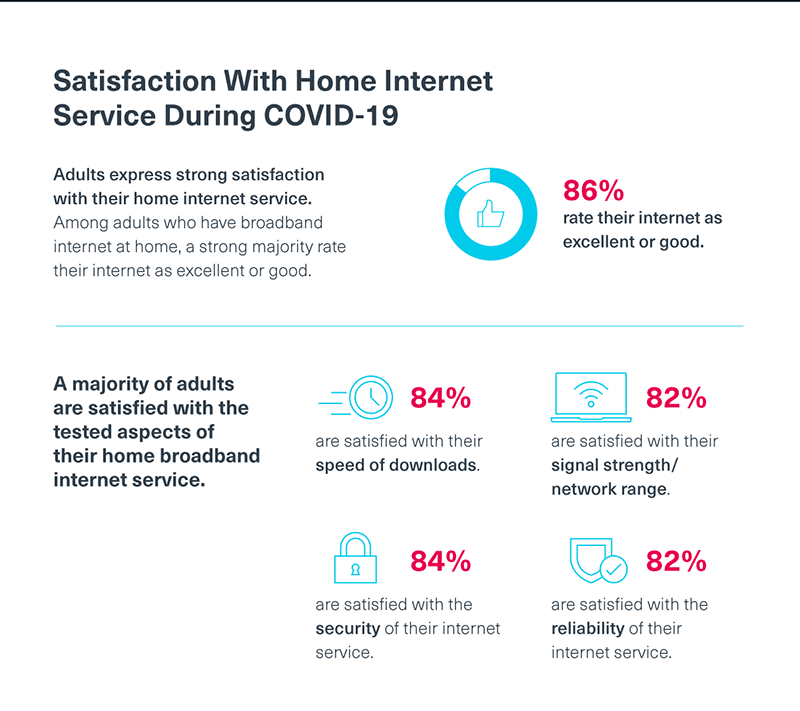 Satisfaction With Home Internet Service During COVID-19

Adults express strong satisfaction with their home internet service. Among adults who have broadband internet at home, a strong majority rate their internet as excellent or good.

86%
rate their internet as excellent or good.

A majority of adults are satisfied with the tested aspects of their home broadband internet service.

84%
are satisfied with their speed of downloads.

82%
are satisfied with their signal strength/ network range.

84%
are satisfied with the security of their internet service.

82%
are satisfied with the reliability of their internet service.